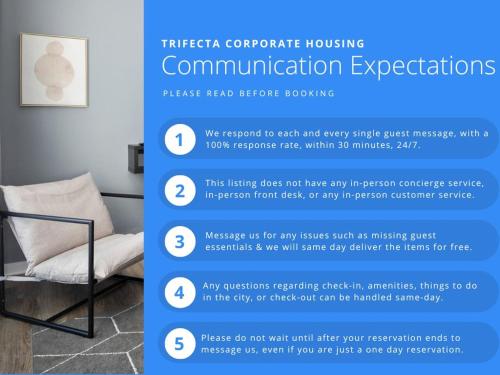 TRIFECTA CORPORATE HOUSING
Communication Expectations
PLEASE READ BEFORE BOOKING

1 We respond to each and every single guest message, with a 100% response rate, within 30 minutes, 24/7.

2 This listing does not have any in-person concierge service, in-person front desk, or any in-person customer service.

3 Message us for any issues such as missing guest essentials & we will same day deliver the items for free.

4 Any questions regarding check-in, amenities, things to do in the city, or check-out can be handled same-day.

5 Please do not wait until after your reservation ends to message us, even if you are just a one day reservation.